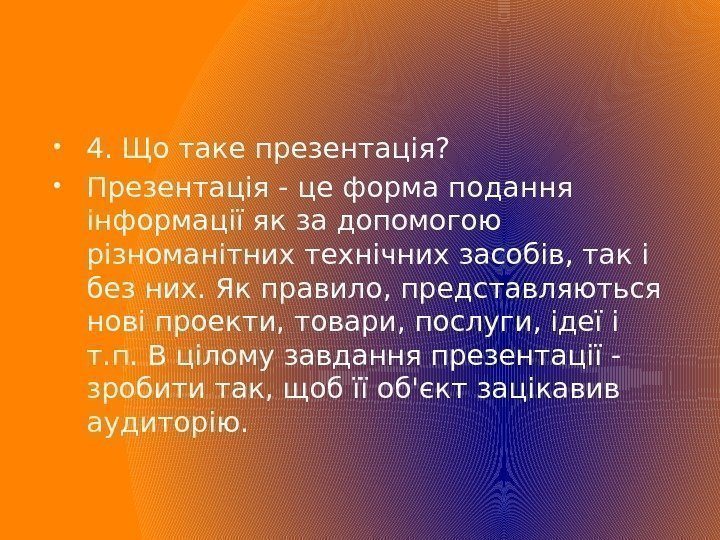 • 4. Що таке презентація?

• Презентація - це форма подання інформації як за допомогою різноманітних технічних засобів, так і без них. Як правило, представляються нові проекти, товари, послуги, ідеї і т.п. В цілому завдання презентації - зробити так, щоб її об'єкт зацікавив аудиторію.